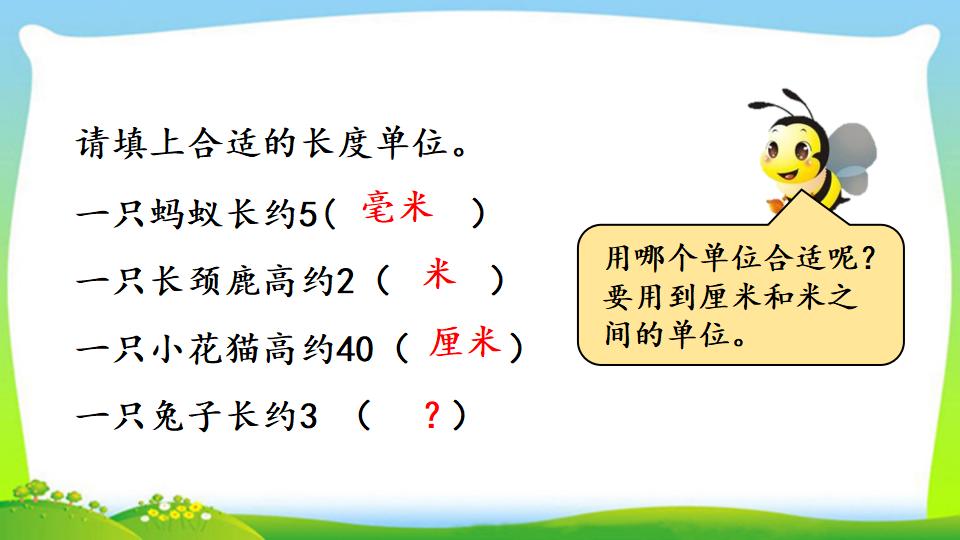 请填上合适的长度单位。

一只蚂蚁长约5( 毫米 )

一只长颈鹿高约2（ 米 ）

一只小花猫高约40（ 厘米）

一只兔子长约3 （ ？）

用哪个单位合适呢？要用到厘米和米之间的单位。